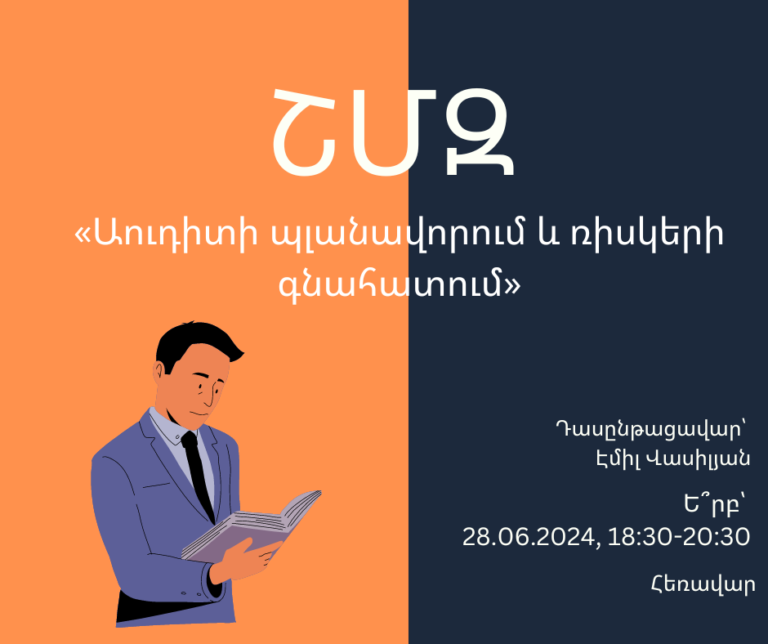 ՇՄԶ

«Աուդիտի պլանավորում և ռիսկերի գնահատում»

Դասընթացավար՝
Էմիլ Վասիլյան

Ե՞րբ՝
28.06.2024, 18:30-20:30

Հեռավար